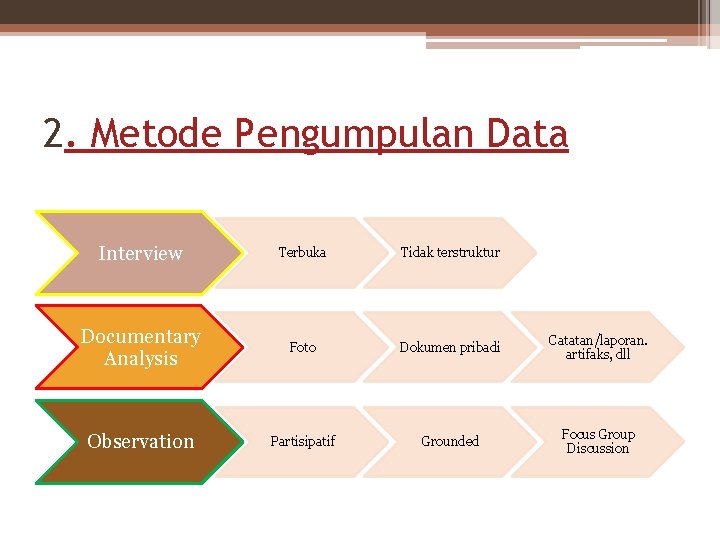 2. Metode Pengumpulan Data

Interview

Terbuka

Tidak terstruktur

Documentary Analysis

Foto

Dokumen pribadi

Catatan/laporan. artifaks, dll

Observation

Partisipatif

Grounded

Focus Group Discussion